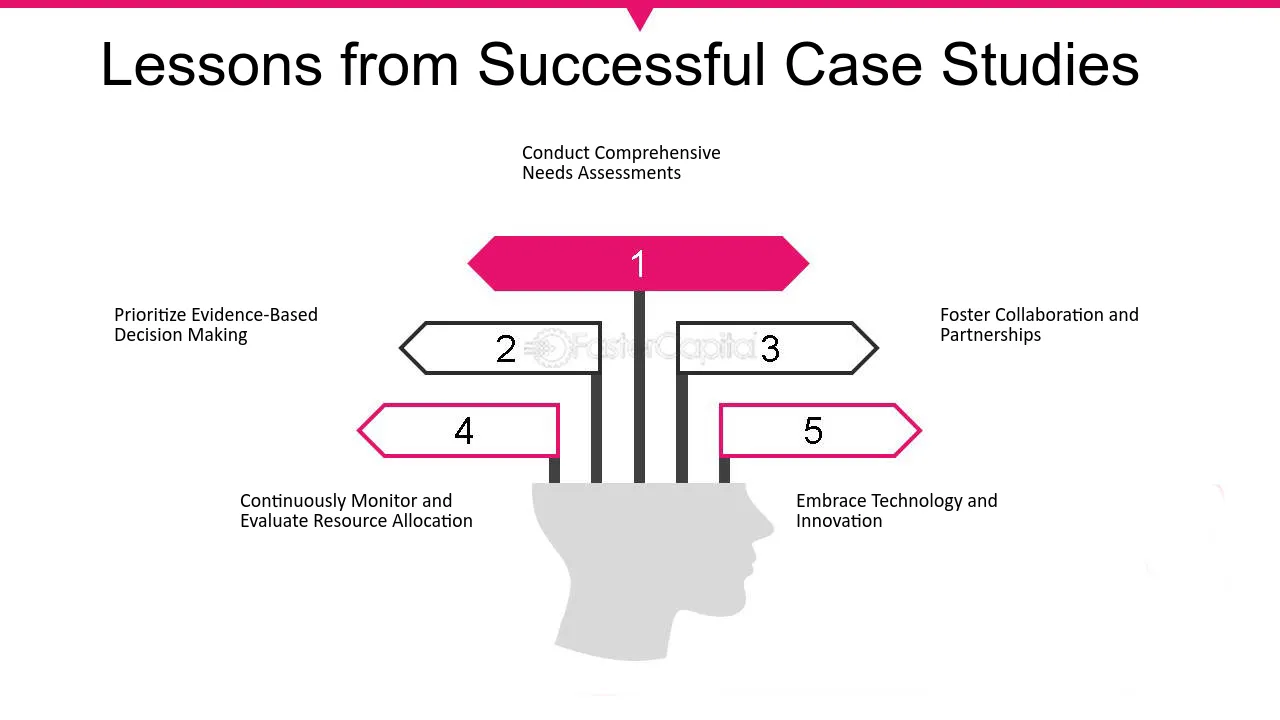 Lessons from Successful Case Studies

Conduct Comprehensive Needs Assessments

1

Prioritize Evidence-Based Decision Making

2

3

Foster Collaboration and Partnerships

4

5

Continuously Monitor and Evaluate Resource Allocation

Embrace Technology and Innovation

FasterCapital